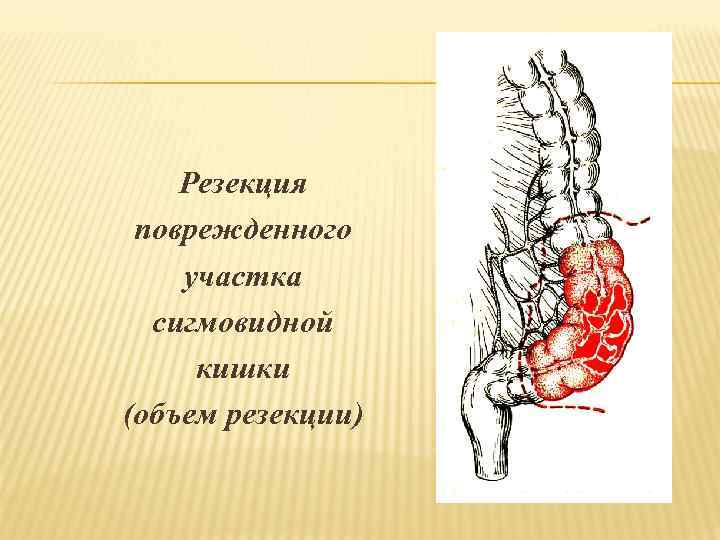 Резекция поврежденного участка сигмовидной кишки (объем резекции)